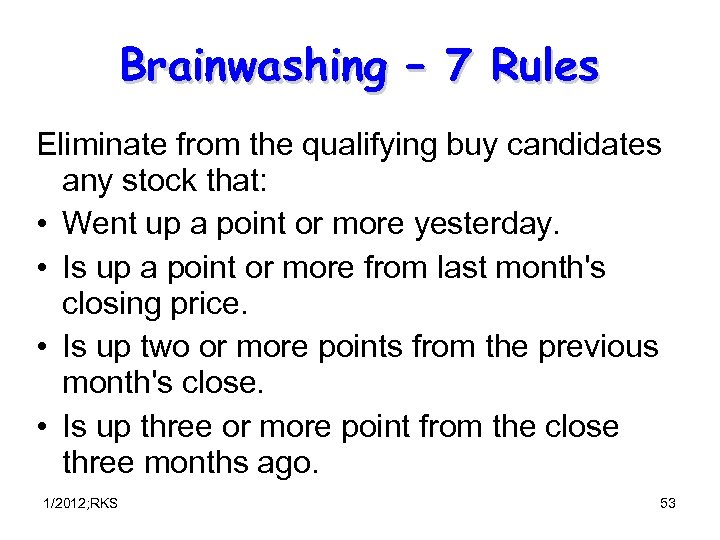 Brainwashing – 7 Rules

Eliminate from the qualifying buy candidates any stock that:

• Went up a point or more yesterday.
• Is up a point or more from last month's closing price.
• Is up two or more points from the previous month's close.
• Is up three or more point from the close three months ago.

1/2012;RKS

53